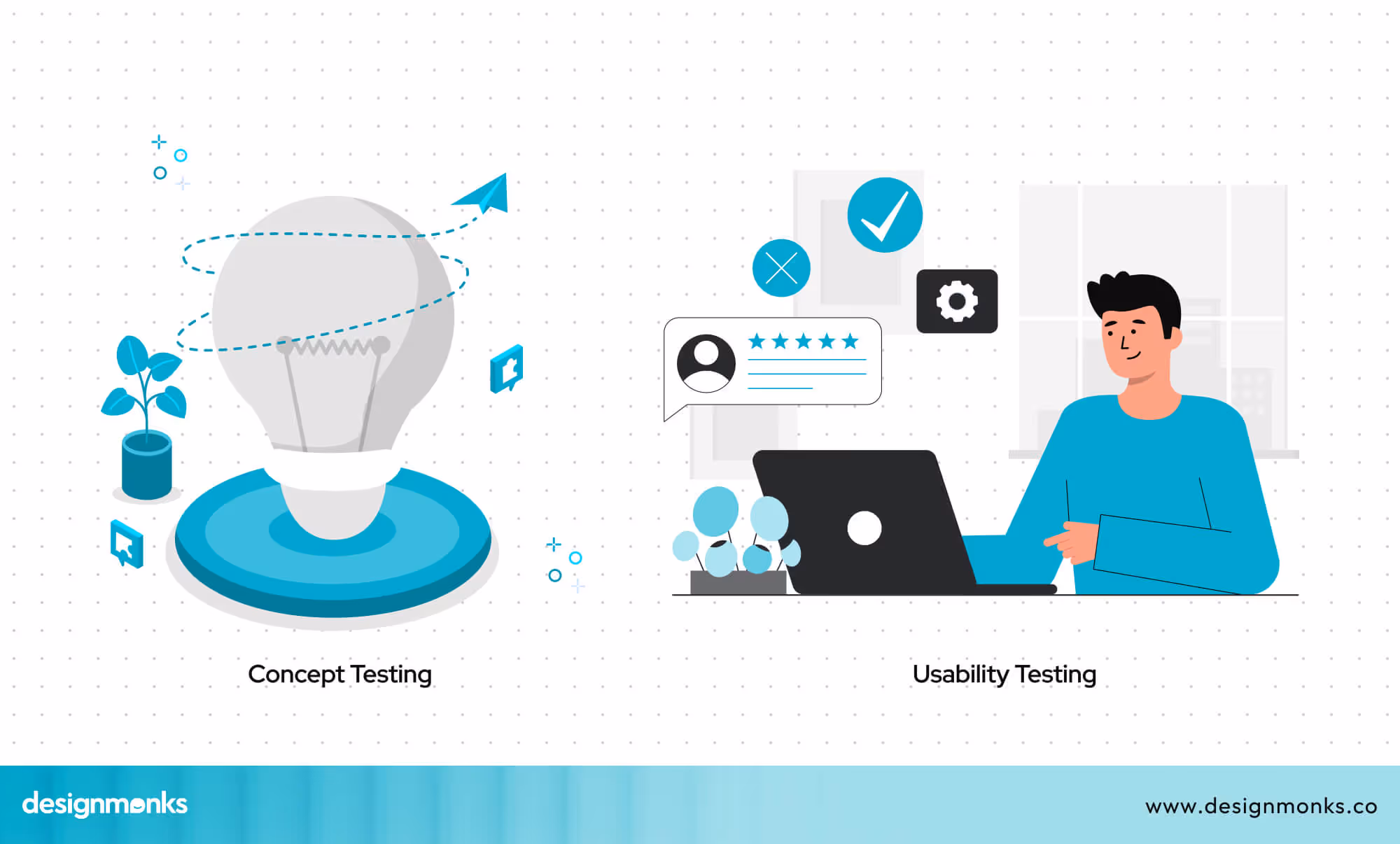 Concept Testing

Usability Testing

designmonks

www.designmonks.co